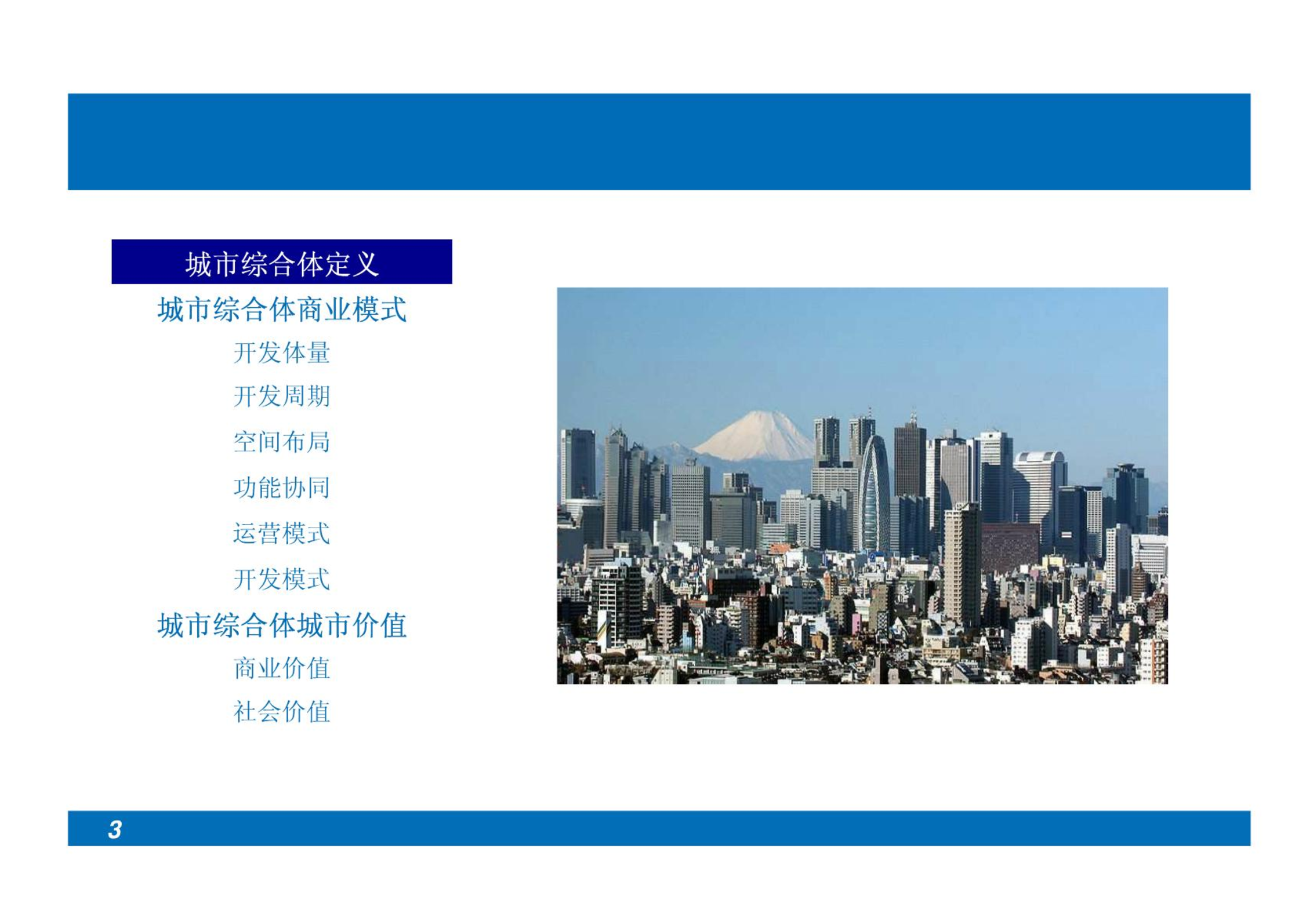 城市综合体定义

城市综合体商业模式

开发体量

开发周期

空间布局

功能协同

运营模式

开发模式

城市综合体城市价值

商业价值

社会价值

3